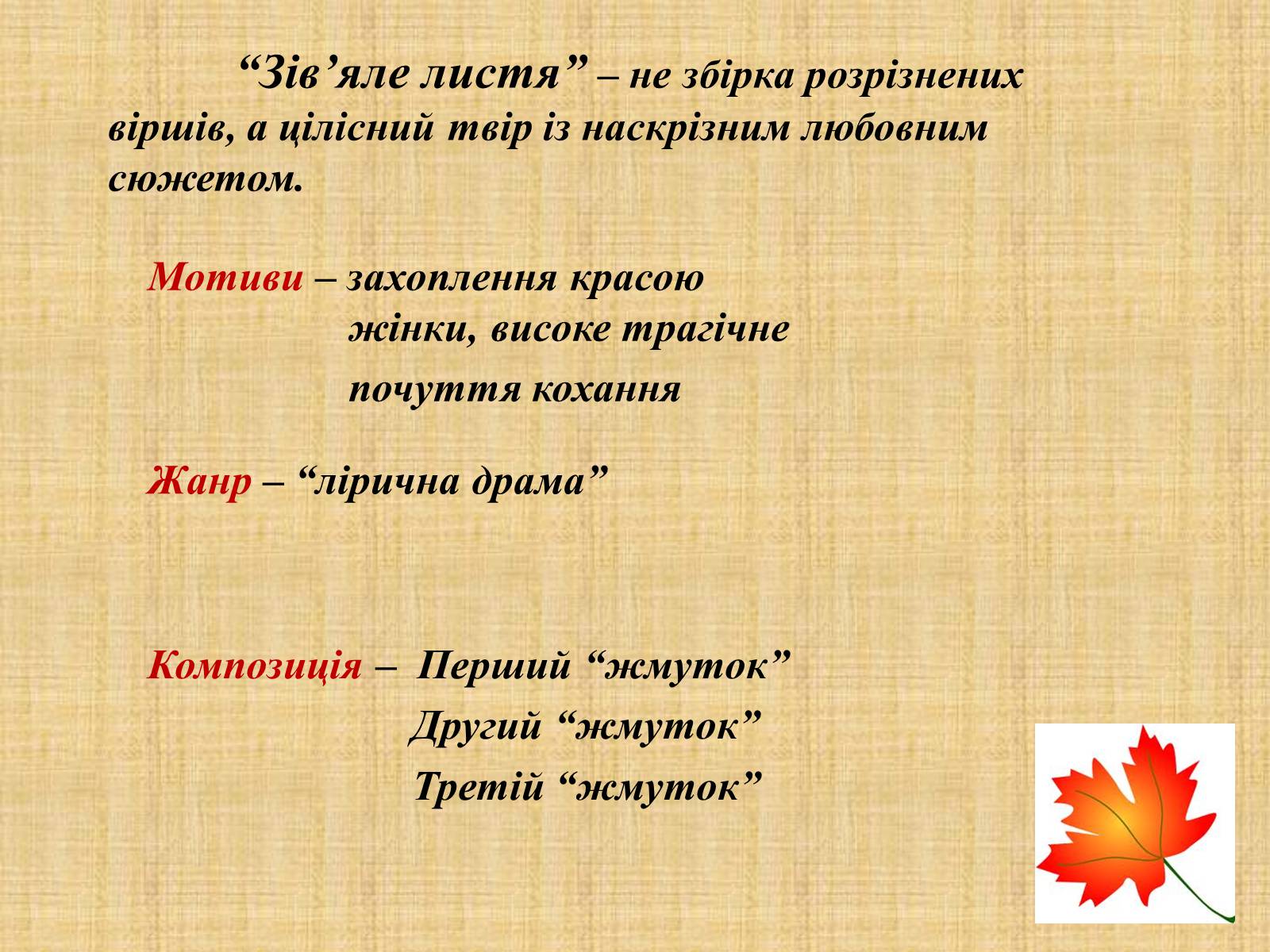 “Зів’яле листя” – не збірка розрізнених віршів, а цілісний твір із наскрізним любовним сюжетом.

Мотиви – захоплення красою жінки, високе трагічне почуття кохання

Жанр – “лірична драма”

Композиція – Перший “жмуток”
Другий “жмуток”
Третій “жмуток”